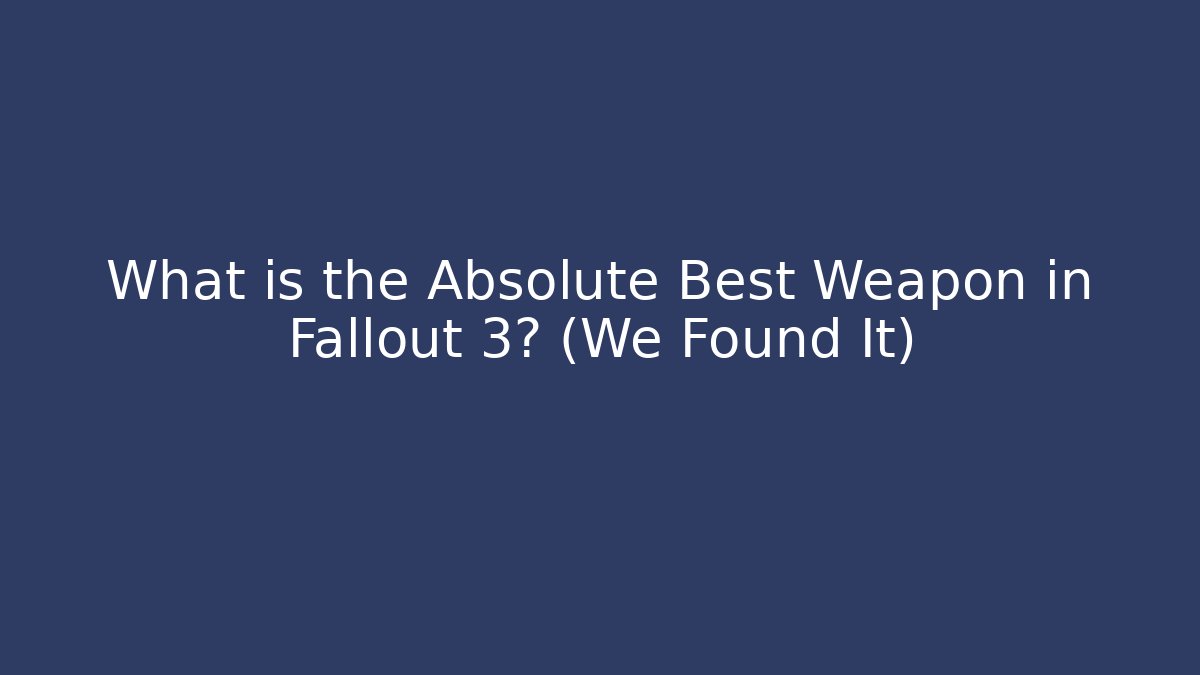 What is the Absolute Best Weapon in Fallout 3? (We Found It)